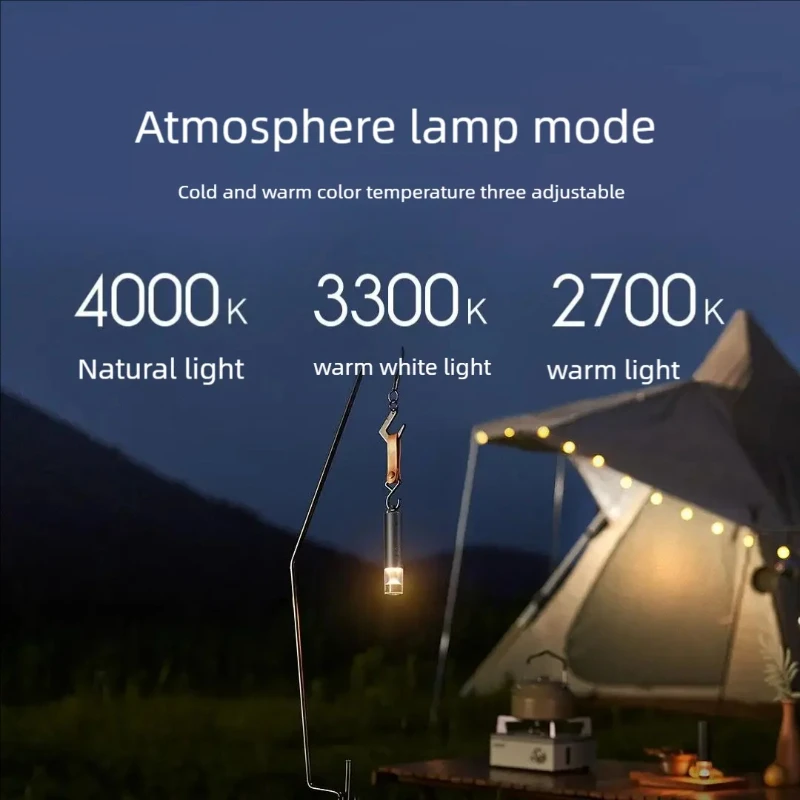 Atmosphere lamp mode

Cold and warm color temperature three adjustable

4000K
Natural light

3300K
warm white light

2700K
warm light